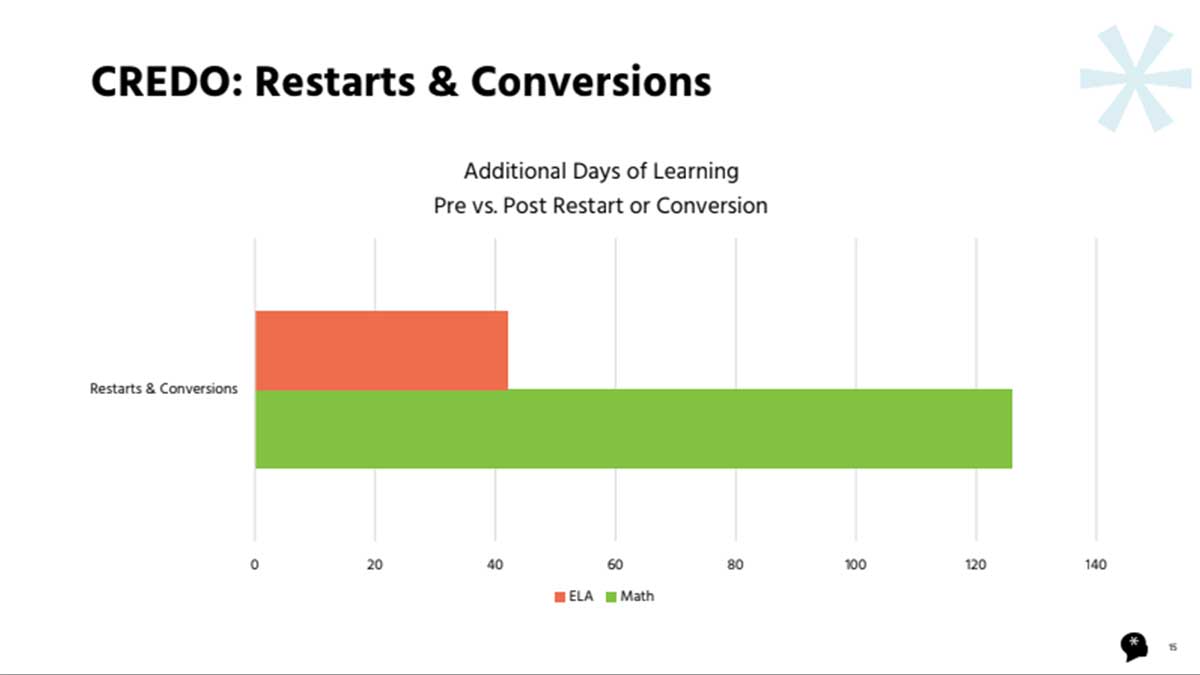 CREDO: Restarts & Conversions

Additional Days of Learning
Pre vs. Post Restart or Conversion

Restarts & Conversions

0 20 40 60 80 100 120 140

ELA Math

15